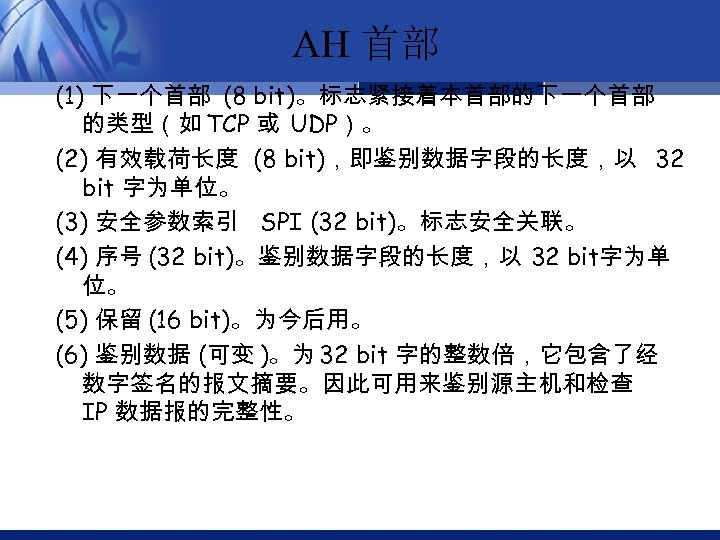 AH 首部

(1) 下一个首部 (8 bit)。标志紧接着本首部的下一个首部的类型（如 TCP 或 UDP）。

(2) 有效载荷长度 (8 bit)，即鉴别数据字段的长度，以 32 bit 字为单位。

(3) 安全参数索引 SPI (32 bit)。标志安全关联。

(4) 序号 (32 bit)。鉴别数据字段的长度，以 32 bit字为单位。

(5) 保留 (16 bit)。为今后用。

(6) 鉴别数据 (可变)。为 32 bit 字的整数倍，它包含了经数字签名的报文摘要。因此可用来鉴别源主机和检查 IP 数据报的完整性。